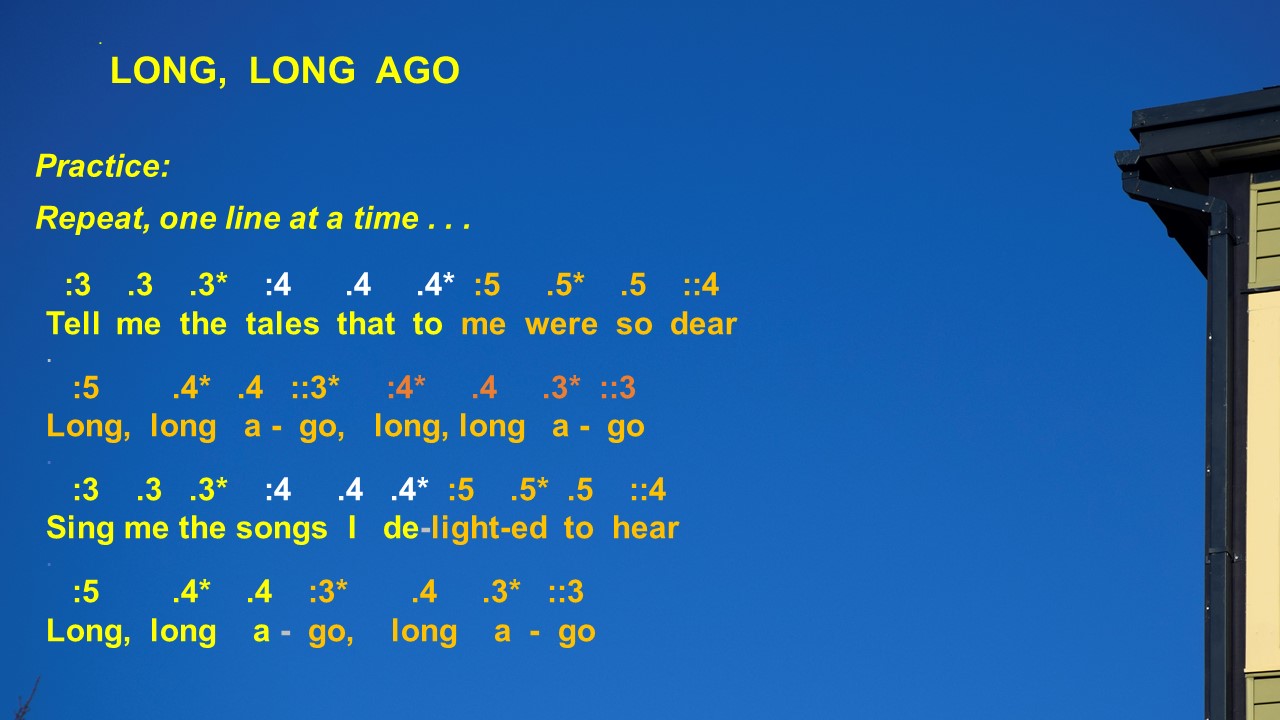 LONG, LONG AGO

Practice:

Repeat, one line at a time . . .

:3 .3 .3* :4 .4 .4* :5 .5* .5 ::4
Tell me the tales that to me were so dear

:5 .4* .4 ::3* :4* .4 .3* ::3
Long, long a - go, long, long a - go

:3 .3 .3* :4 .4 .4* :5 .5* .5 ::4
Sing me the songs I de-light-ed to hear

:5 .4* .4 :3* .4 .3* ::3
Long, long a - go, long a - go